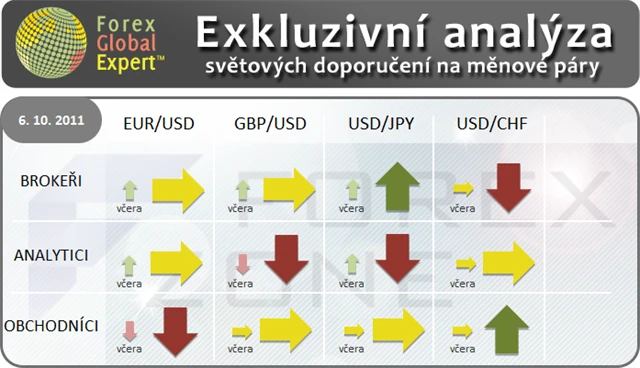 Forex Global Expert™

Exkluzivní analýza
světových doporučení na měnové páry

| 6. 10. 2011 | EUR/USD | GBP/USD | USD/JPY | USD/CHF |
|---|---|---|---|---|
| BROKEŘI | včera | včera | včera | včera |
| ANALYTICI | včera | včera | včera | včera |
| OBCHODNÍCI | včera | včera | včera | včera |

FOREX ZONE